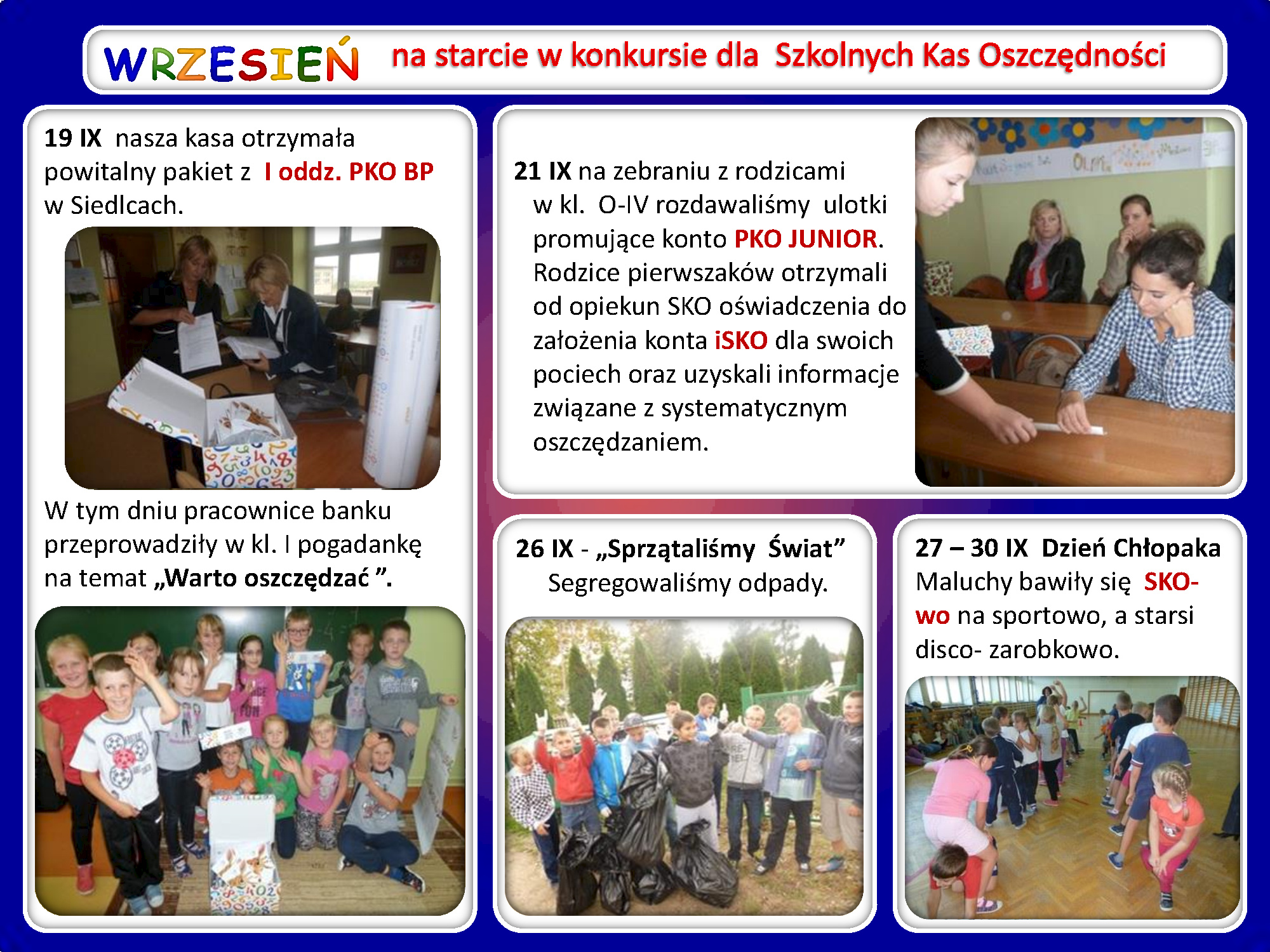 WRZESIEŃ na starcie w konkursie dla Szkolnych Kas Oszczędności

19 IX nasza kasa otrzymała powitalny pakiet z I oddz. PKO BP w Siedlcach.

W tym dniu pracownice banku przeprowadziły w kl. I pogadankę na temat „Warto oszczędzać ”.

21 IX na zebraniu z rodzicami w kl. O-IV rozdawaliśmy ulotki promujące konto PKO JUNIOR. Rodzice pierwszaków otrzymali od opiekun SKO oświadczenia do założenia konta iSKO dla swoich pociech oraz uzyskali informacje związane z systematycznym oszczędzaniem.

26 IX - „Sprzątaliśmy Świat” Segregowaliśmy odpady.

27 – 30 IX Dzień Chłopaka Maluchy bawiły się SKO-wo na sportowo, a starsi disco- zarobkowo.